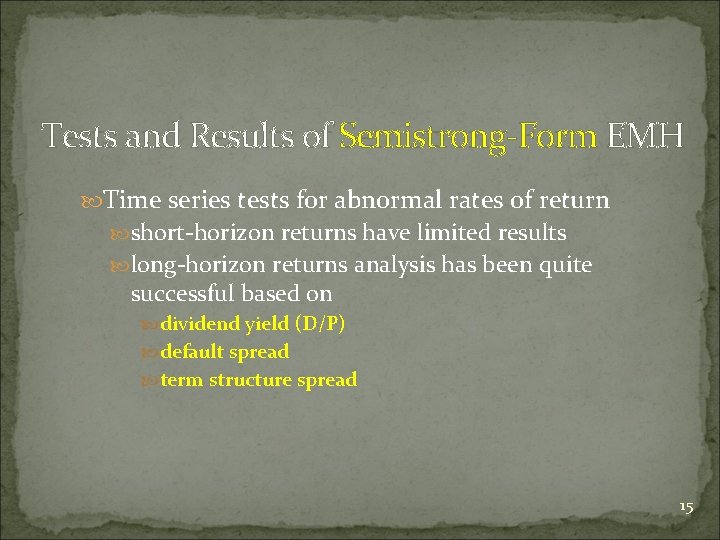 Tests and Results of Semistrong-Form EMH

Time series tests for abnormal rates of return

short-horizon returns have limited results

long-horizon returns analysis has been quite successful based on

dividend yield (D/P)

default spread

term structure spread

15